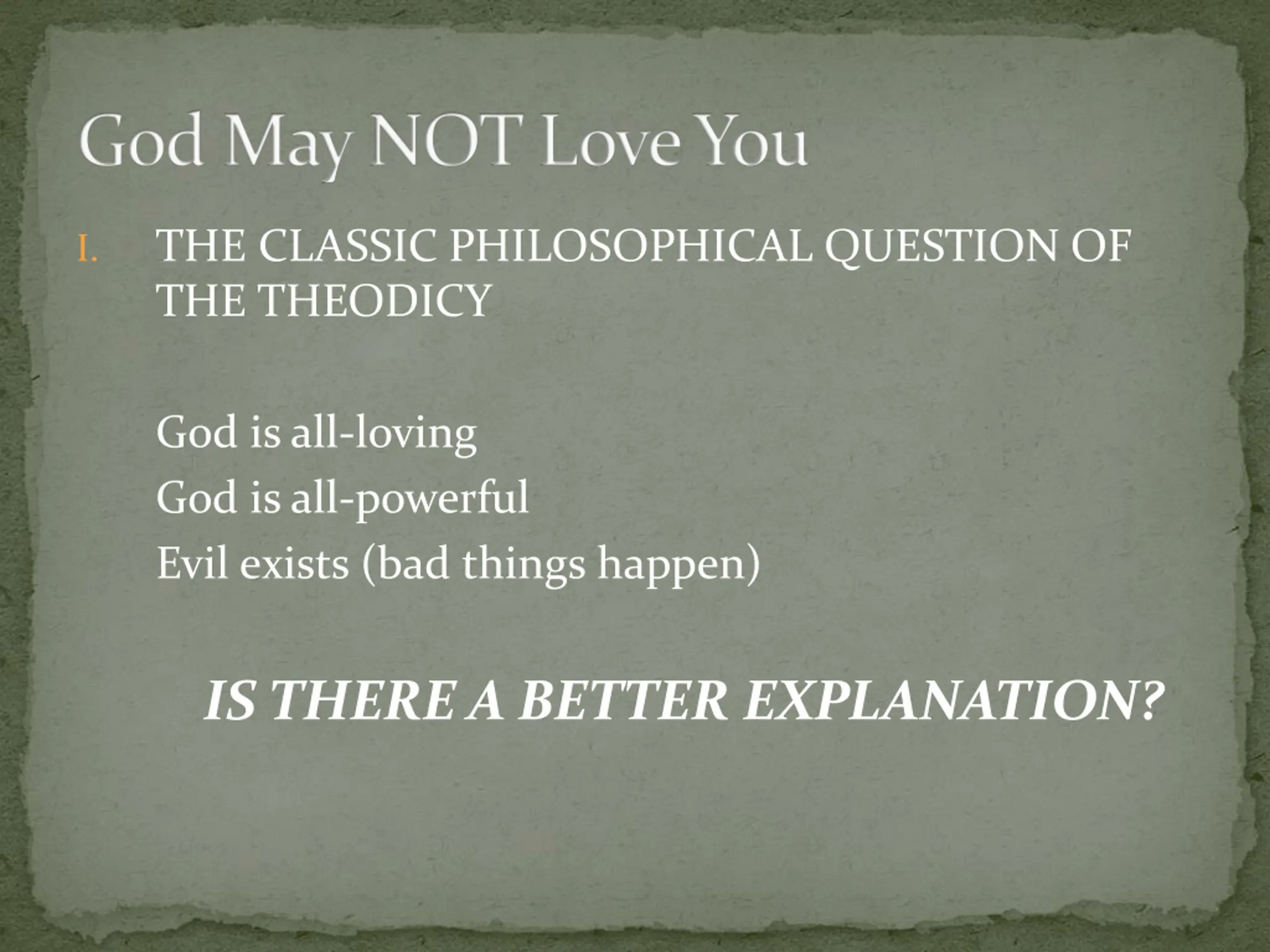 God May NOT Love You

I. THE CLASSIC PHILOSOPHICAL QUESTION OF THE THEODICY

God is all-loving
God is all-powerful
Evil exists (bad things happen)

IS THERE A BETTER EXPLANATION?